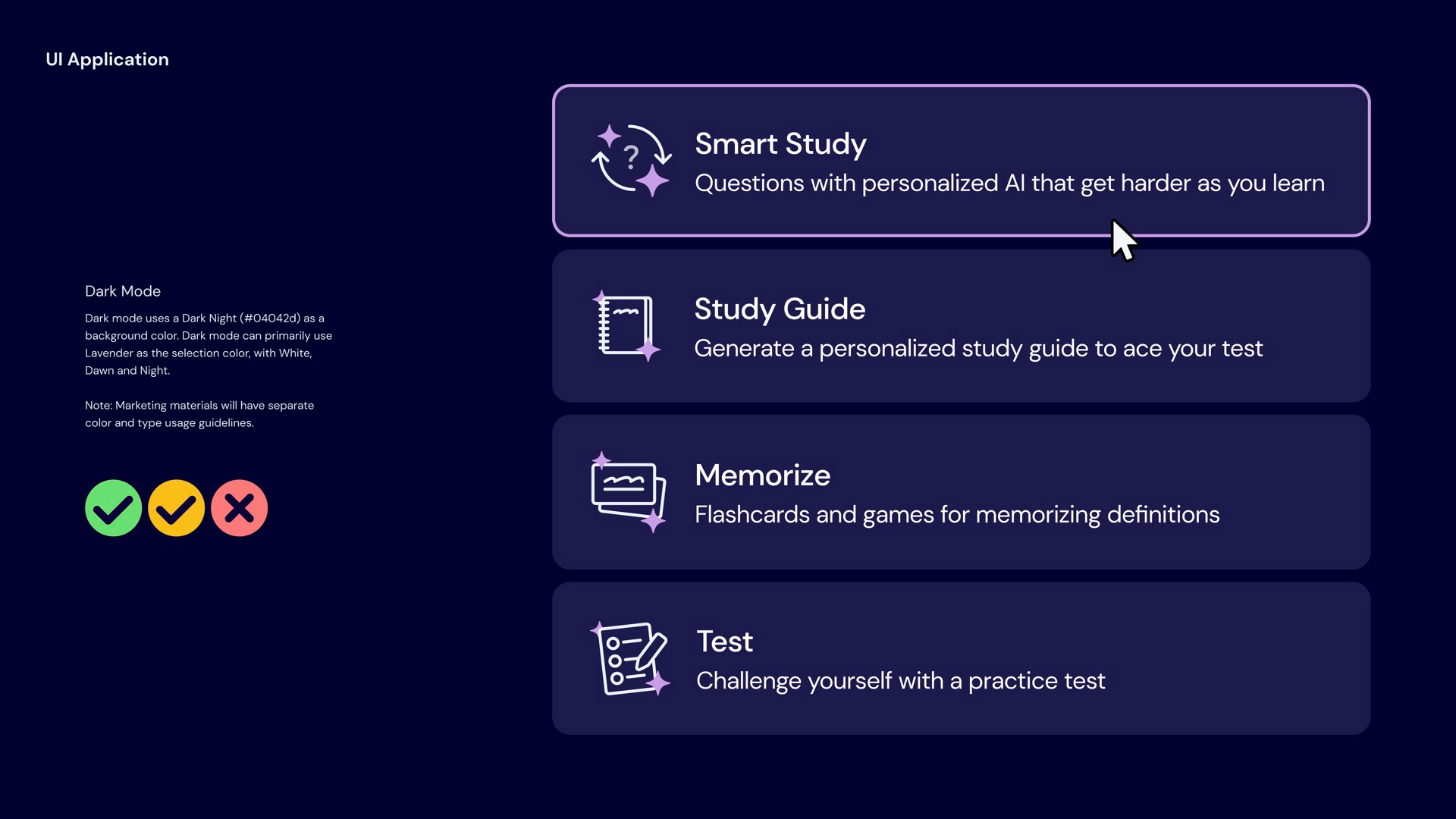 UI Application

Dark Mode

Dark mode uses a Dark Night (#04042d) as a background color. Dark mode can primarily use Lavender as the selection color, with White, Dawn and Night.

Note: Marketing materials will have separate color and type usage guidelines.

?

Smart Study
Questions with personalized AI that get harder as you learn

Study Guide
Generate a personalized study guide to ace your test

Memorize
Flashcards and games for memorizing definitions

Test
Challenge yourself with a practice test